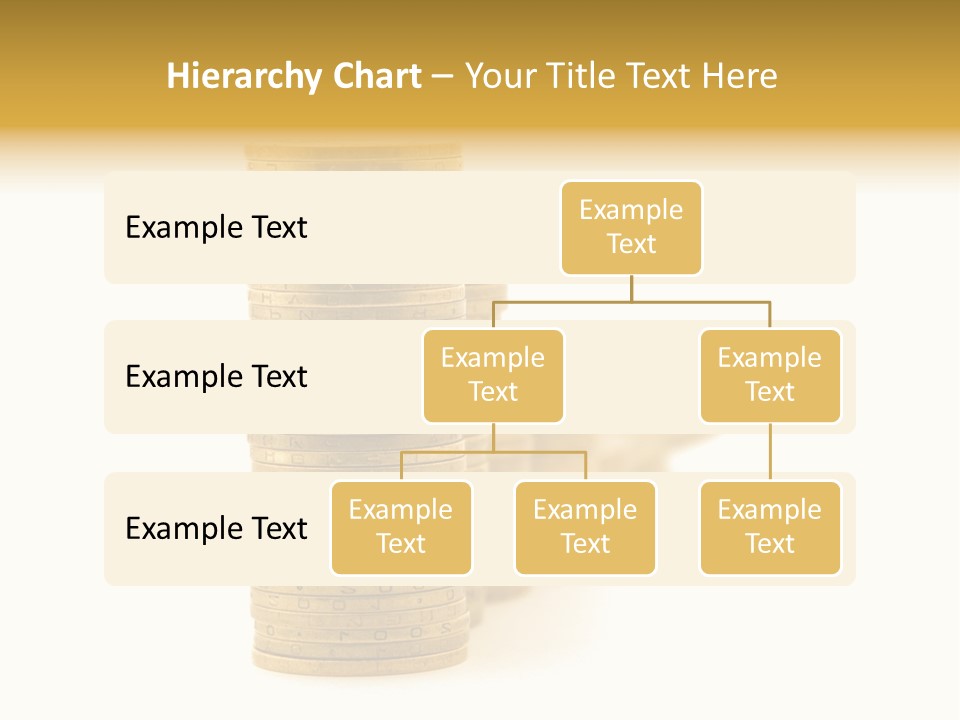 Hierarchy Chart – Your Title Text Here

Example Text

Example Text

Example Text

Example Text

Example Text

Example Text

Example Text

Example Text

Example Text